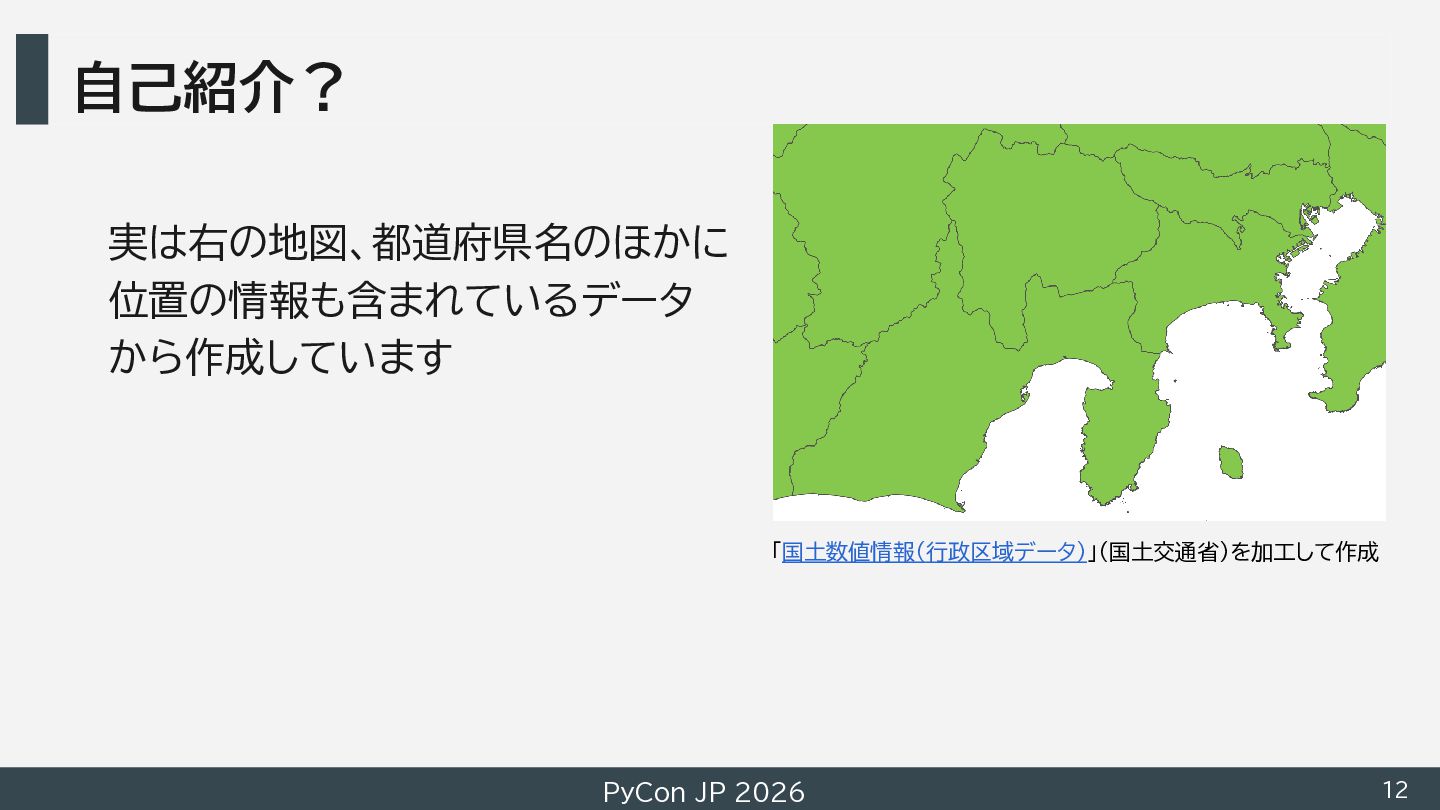 自己紹介？

実は右の地図、都道府県名のほかに位置の情報も含まれているデータから作成しています

「国土数値情報（行政区域データ）」（国土交通省）を加工して作成

PyCon JP 2026

12